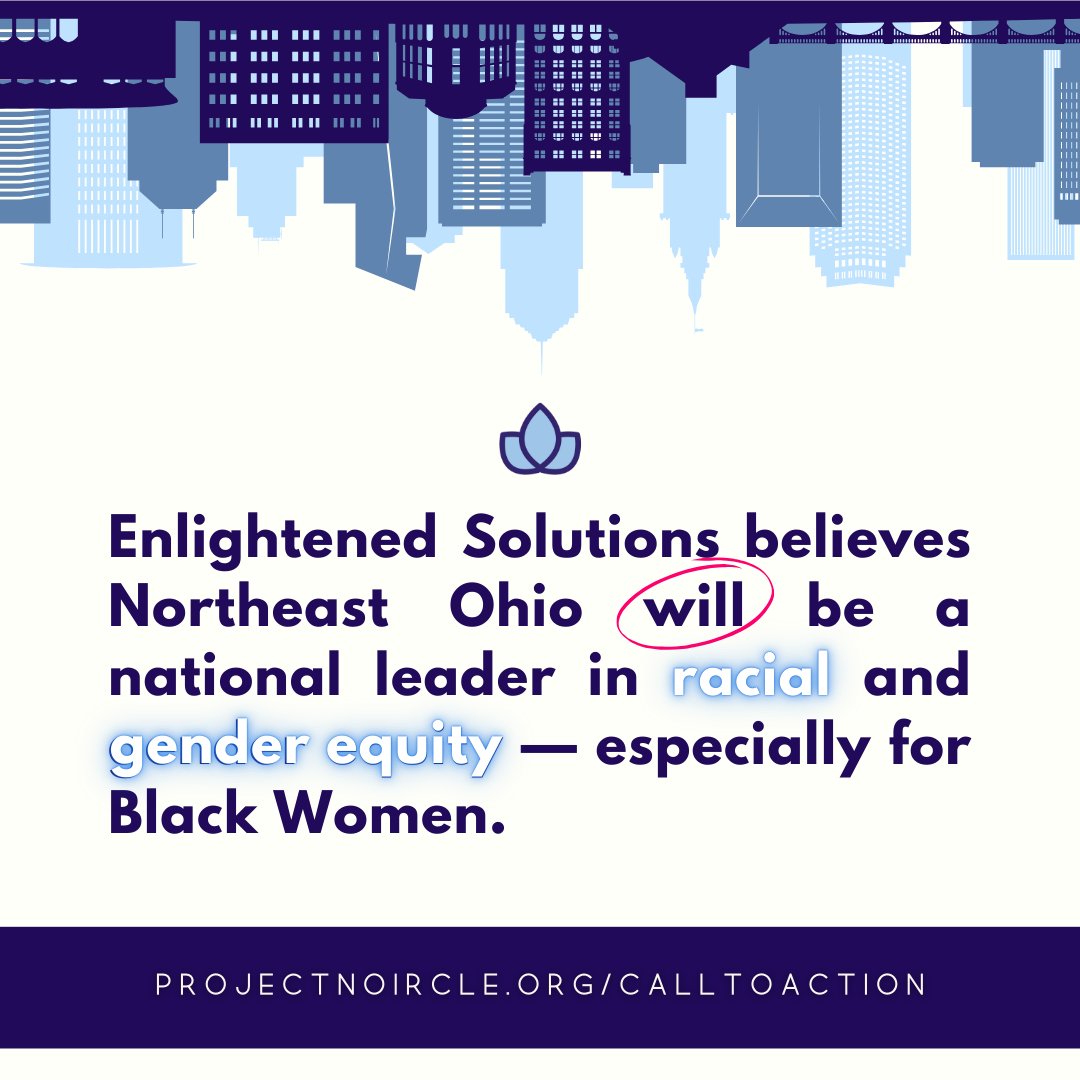 Enlightened Solutions believes Northeast Ohio will be a national leader in racial and gender equity — especially for Black Women.

PROJECTNOIRCLE.ORG/CALLTOACTION